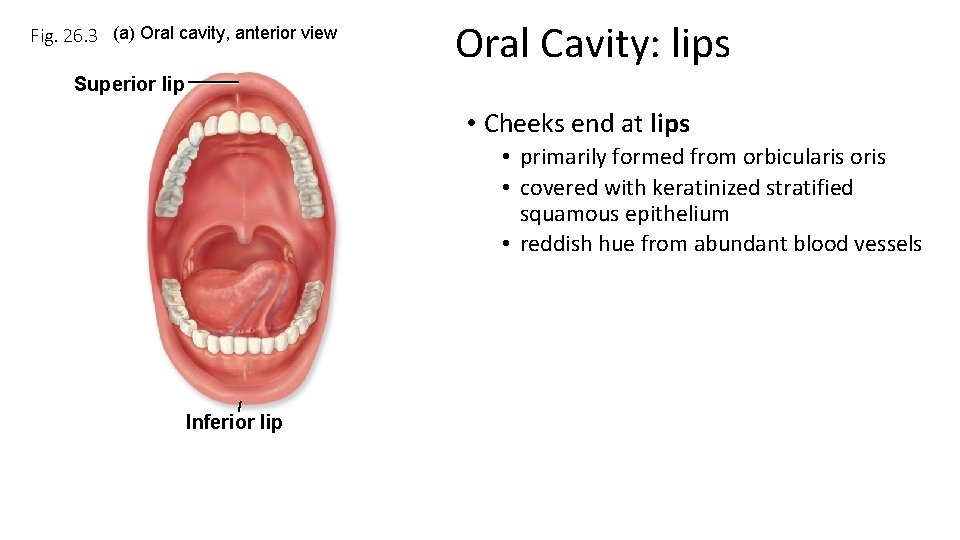 Fig. 26.3 (a) Oral cavity, anterior view

Superior lip

Inferior lip

Oral Cavity: lips

• Cheeks end at lips
  • primarily formed from orbicularis oris
  • covered with keratinized stratified squamous epithelium
  • reddish hue from abundant blood vessels